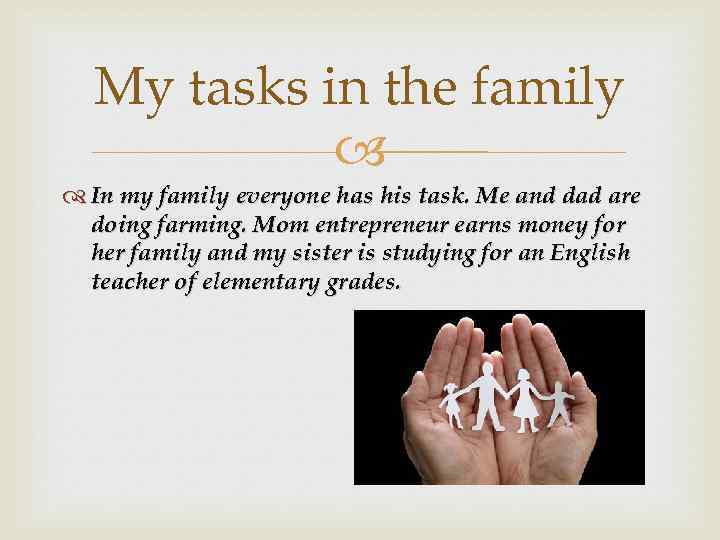 My tasks in the family

In my family everyone has his task. Me and dad are doing farming. Mom entrepreneur earns money for her family and my sister is studying for an English teacher of elementary grades.